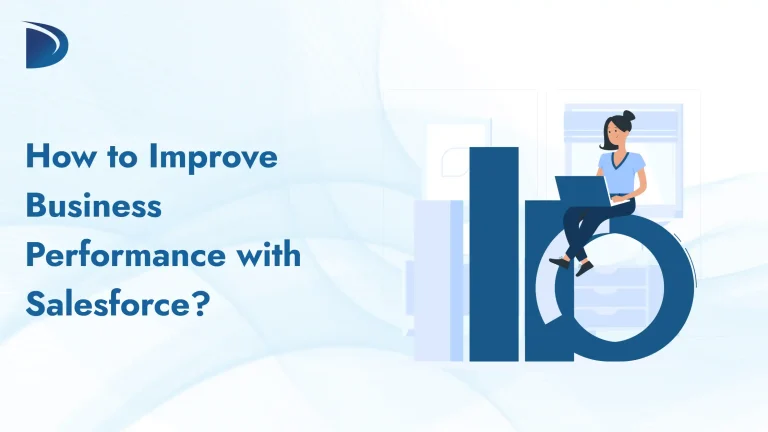 How to Improve Business Performance with Salesforce?